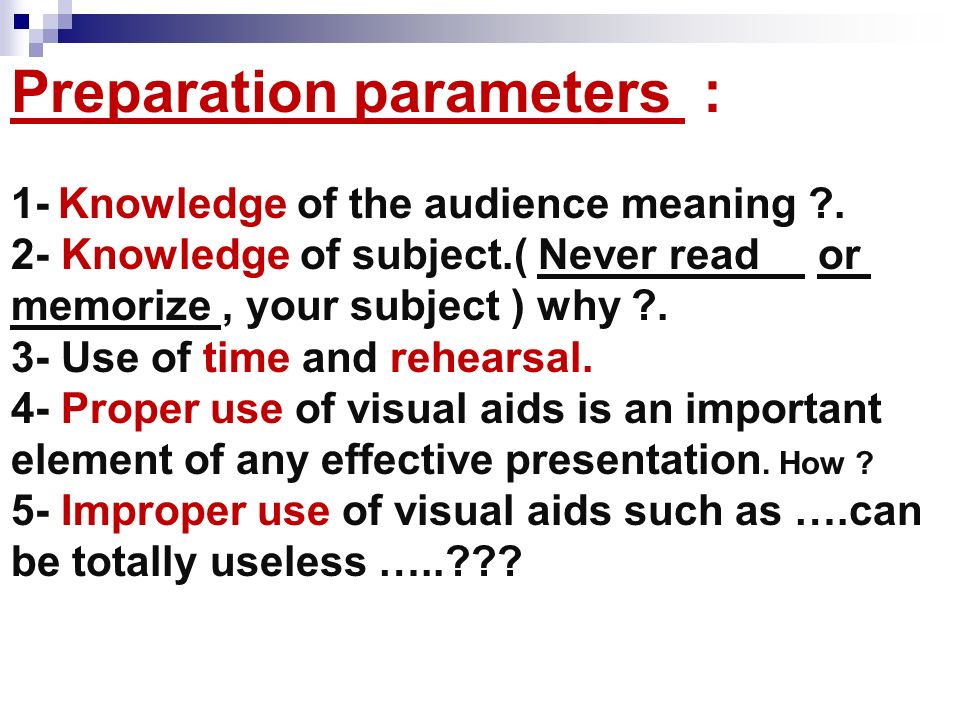 Preparation parameters :

1- Knowledge of the audience meaning ?.
2- Knowledge of subject.( Never read or memorize , your subject ) why ?.
3- Use of time and rehearsal.
4- Proper use of visual aids is an important element of any effective presentation. How ?
5- Improper use of visual aids such as ….can be totally useless …..???